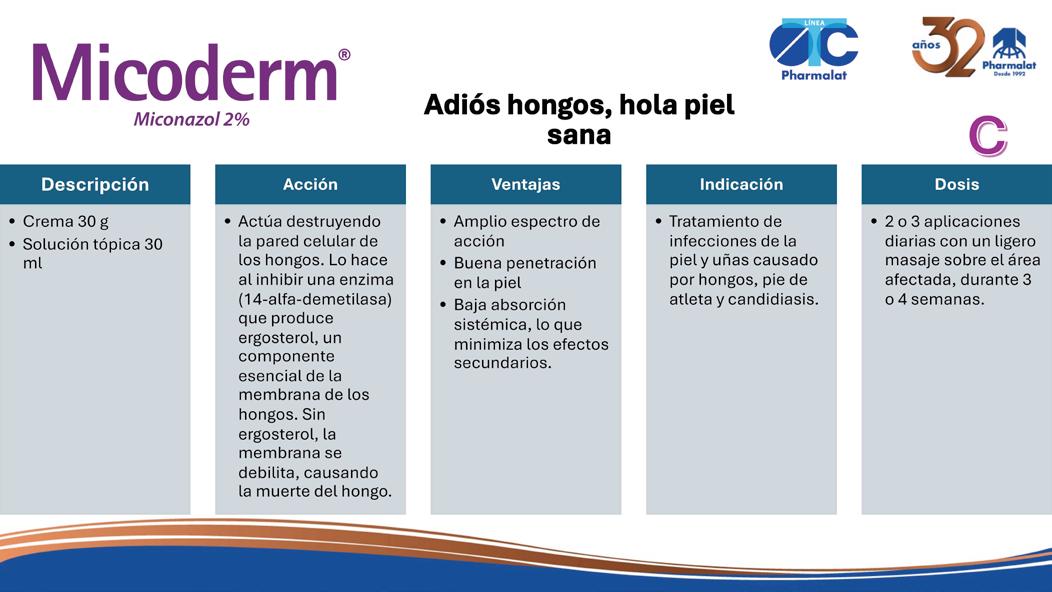 Micoderm®
Miconazol 2%

LÍNEA
OTC
Pharmalat

años 32
Pharmalat
Desde 1992

Adiós hongos, hola piel sana

C

Descripción
• Crema 30 g
• Solución tópica 30 ml

Acción
• Actúa destruyendo la pared celular de los hongos. Lo hace al inhibir una enzima (14-alfa-demetilasa) que produce ergosterol, un componente esencial de la membrana de los hongos. Sin ergosterol, la membrana se debilita, causando la muerte del hongo.

Ventajas
• Amplio espectro de acción
• Buena penetración en la piel
• Baja absorción sistémica, lo que minimiza los efectos secundarios.

Indicación
• Tratamiento de infecciones de la piel y uñas causado por hongos, pie de atleta y candidiasis.

Dosis
• 2 o 3 aplicaciones diarias con un ligero masaje sobre el área afectada, durante 3 o 4 semanas.